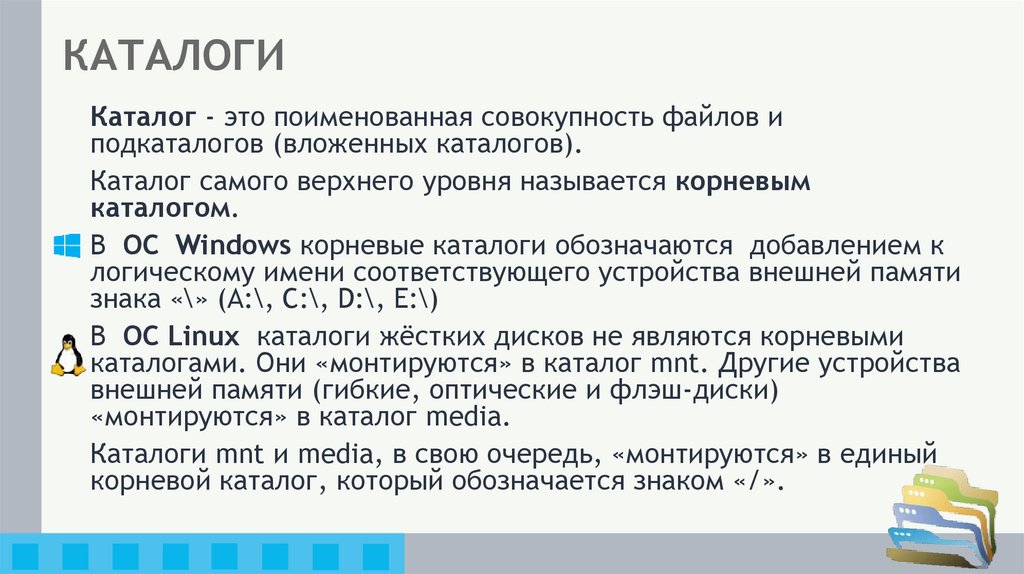 КАТАЛОГИ

Каталог - это поименованная совокупность файлов и подкаталогов (вложенных каталогов).

Каталог самого верхнего уровня называется корневым каталогом.

В ОС Windows корневые каталоги обозначаются добавлением к логическому имени соответствующего устройства внешней памяти знака «\» (A:\, C:\, D:\, E:\)

В ОС Linux каталоги жёстких дисков не являются корневыми каталогами. Они «монтируются» в каталог mnt. Другие устройства внешней памяти (гибкие, оптические и флэш-диски) «монтируются» в каталог media.

Каталоги mnt и media, в свою очередь, «монтируются» в единый корневой каталог, который обозначается знаком «/».